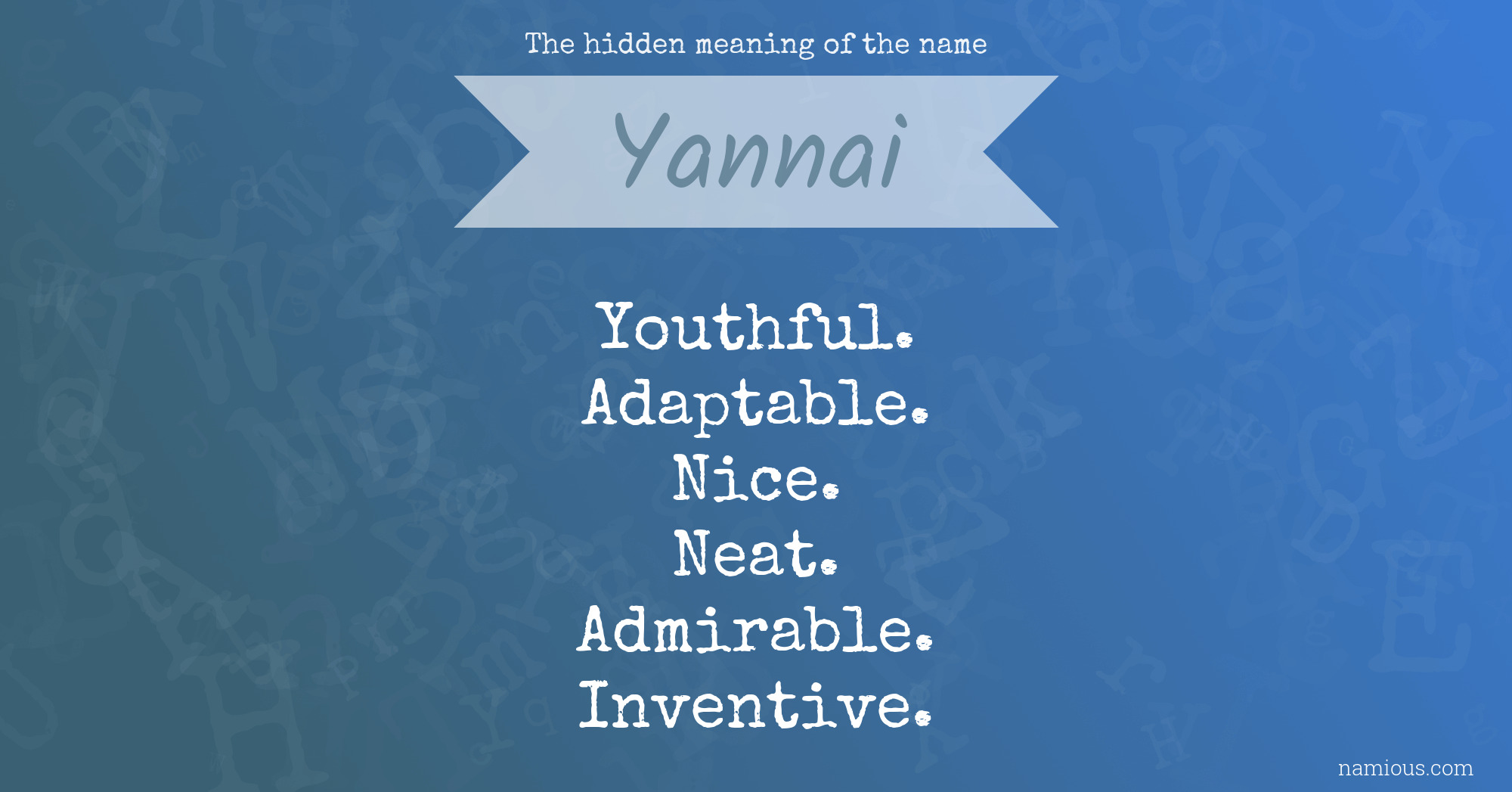 The hidden meaning of the name

Yannai

Youthful.
Adaptable.
Nice.
Neat.
Admirable.
Inventive.

namious.com